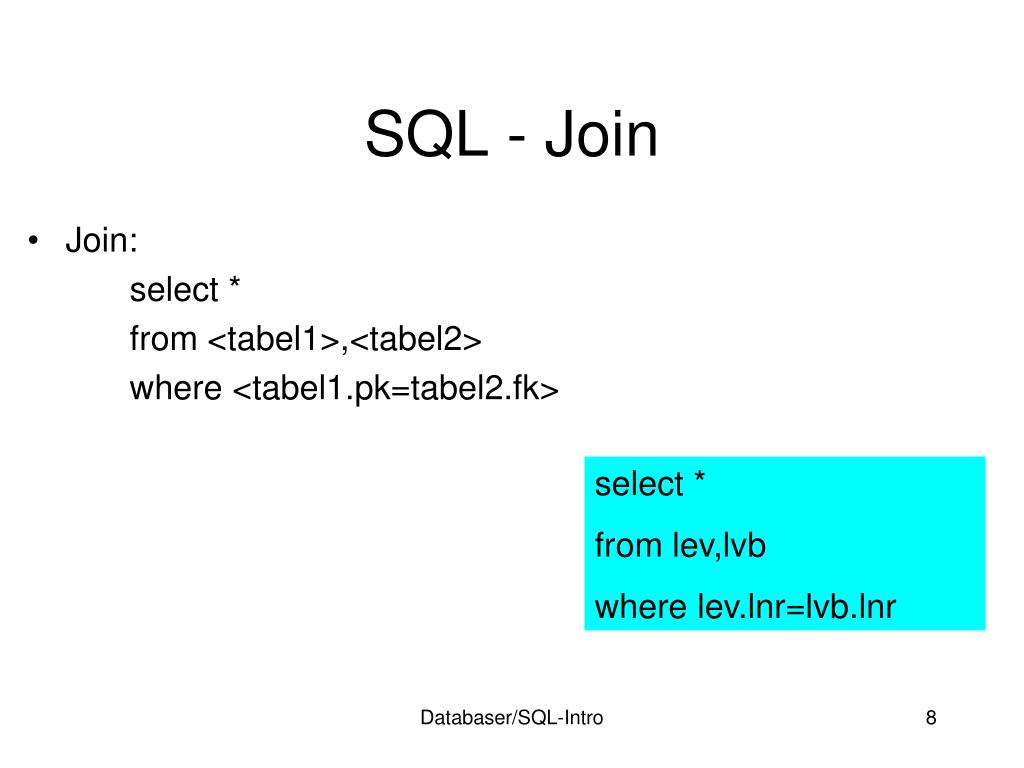 SQL - Join

• Join:
select *
from <tabel1>,<tabel2>
where <tabel1.pk=tabel2.fk>

select *
from lev,lvb
where lev.lnr=lvb.lnr

Databaser/SQL-Intro

8